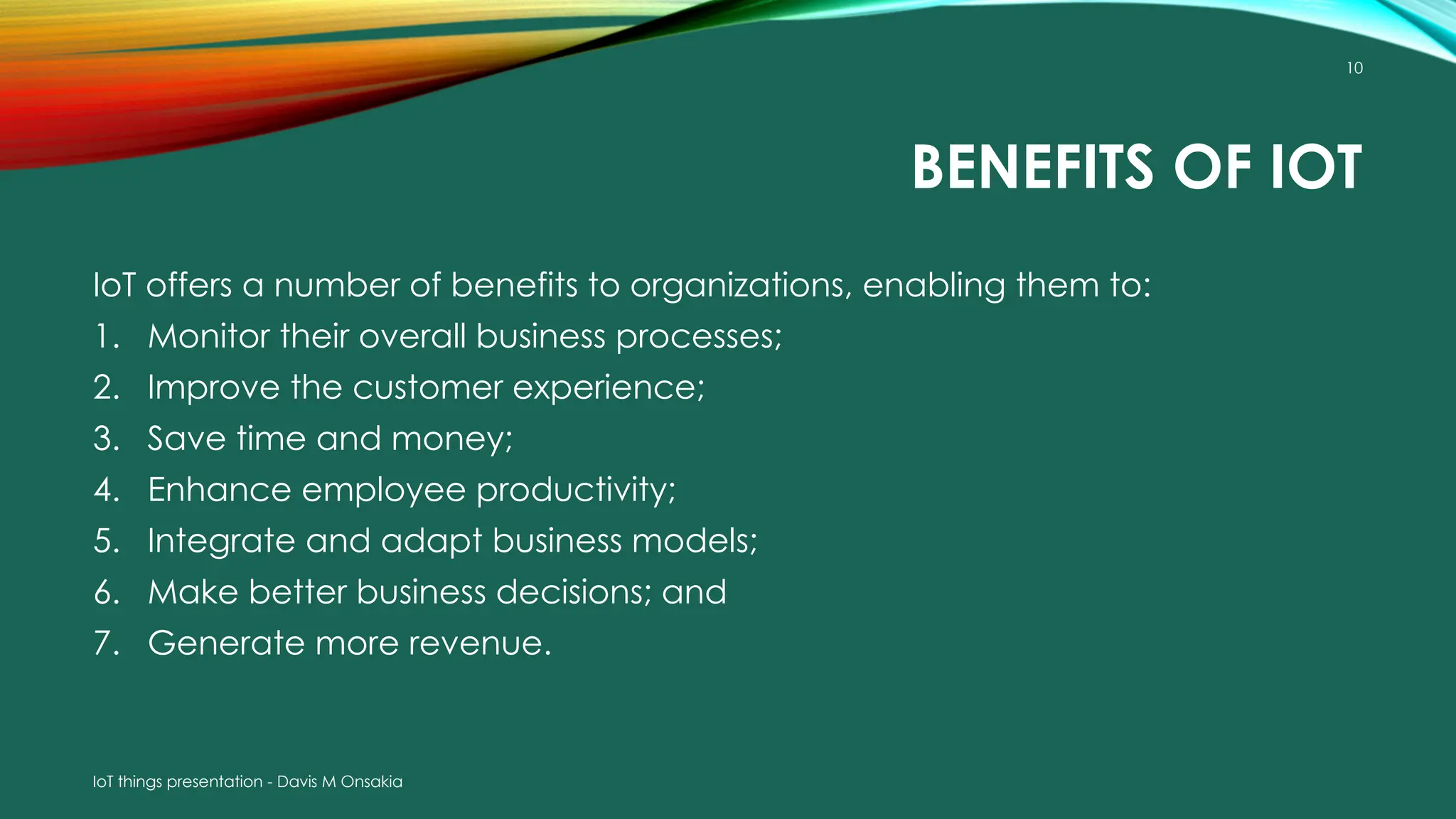 10

BENEFITS OF IOT

IoT offers a number of benefits to organizations, enabling them to:
1. Monitor their overall business processes;
2. Improve the customer experience;
3. Save time and money;
4. Enhance employee productivity;
5. Integrate and adapt business models;
6. Make better business decisions; and
7. Generate more revenue.

IoT things presentation - Davis M Onsakia